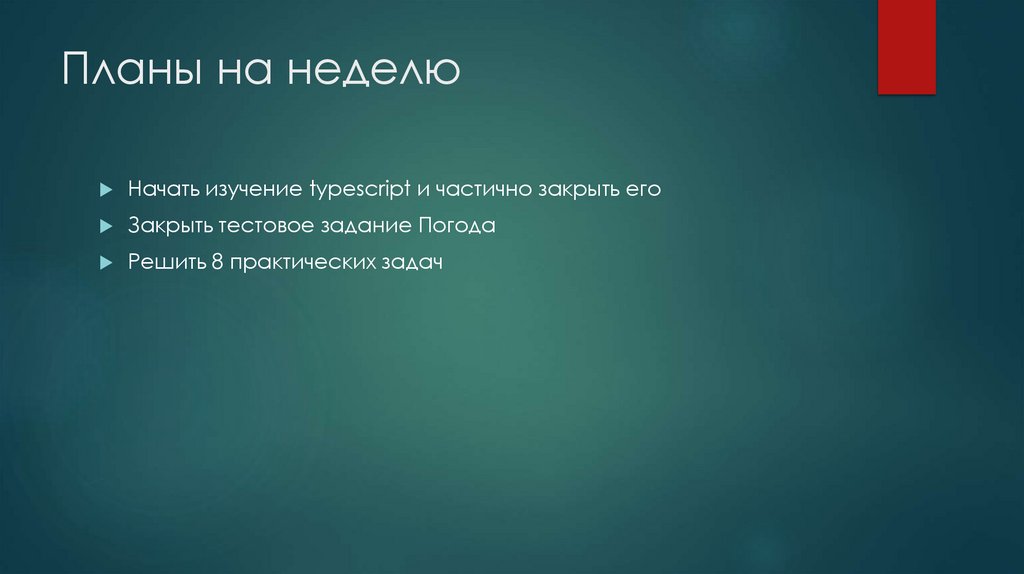 Планы на неделю

Начать изучение typescript и частично закрыть его

Закрыть тестовое задание Погода

Решить 8 практических задач